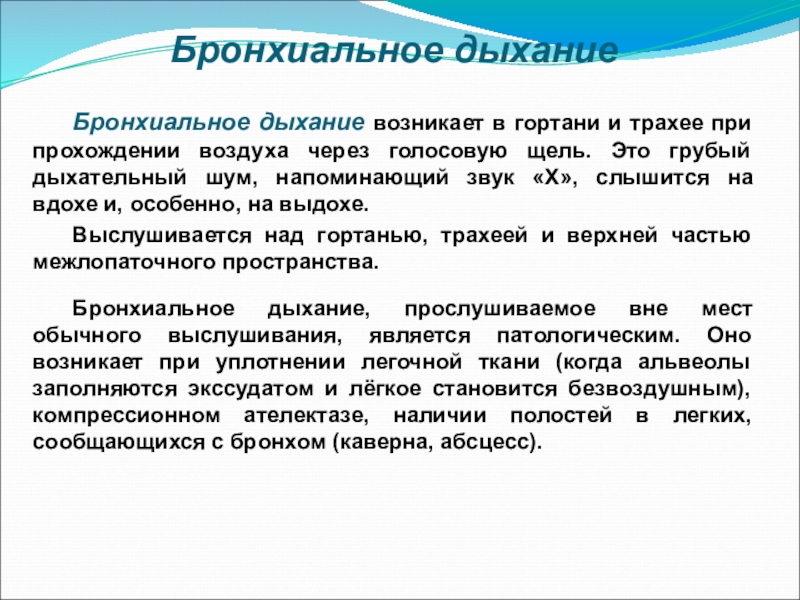 Бронхиальное дыхание

Бронхиальное дыхание возникает в гортани и трахее при прохождении воздуха через голосовую щель. Это грубый дыхательный шум, напоминающий звук «Х», слышится на вдохе и, особенно, на выдохе.

Выслушивается над гортанью, трахеей и верхней частью межлопаточного пространства.

Бронхиальное дыхание, прослушиваемое вне мест обычного выслушивания, является патологическим. Оно возникает при уплотнении легочной ткани (когда альвеолы заполняются экссудатом и лёгкое становится безвоздушным), компрессионном ателектазе, наличии полостей в легких, сообщающихся с бронхом (каверна, абсцесс).